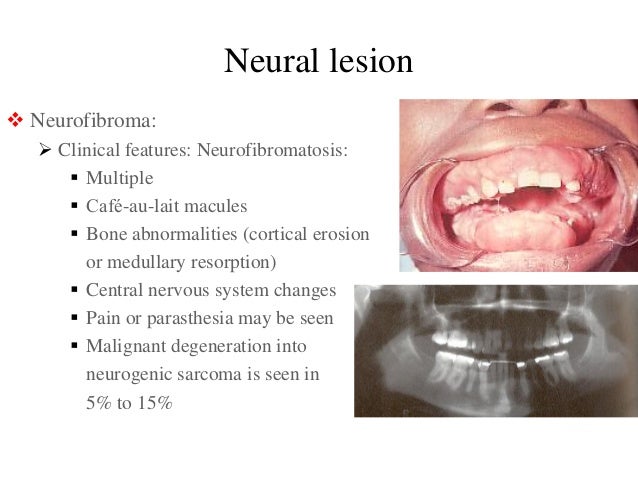 Neural lesion

❖ Neurofibroma:

➢ Clinical features: Neurofibromatosis:

▪ Multiple

▪ Café-au-lait macules

▪ Bone abnormalities (cortical erosion or medullary resorption)

▪ Central nervous system changes

▪ Pain or parasthesia may be seen

▪ Malignant degeneration into neurogenic sarcoma is seen in 5% to 15%